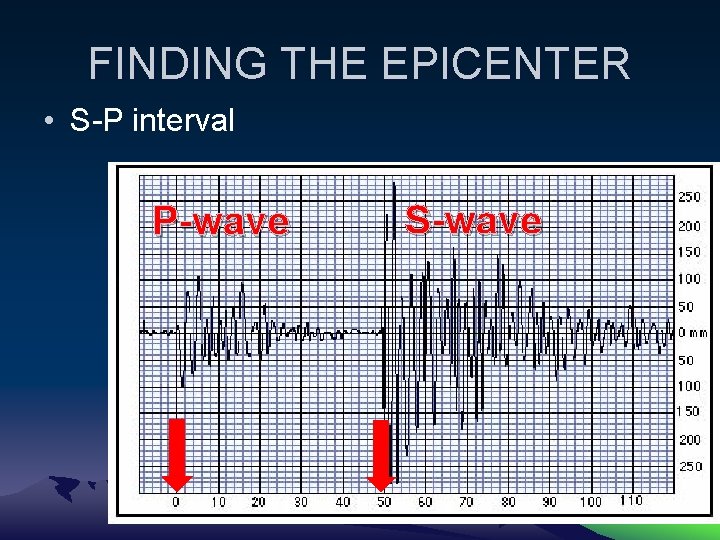 FINDING THE EPICENTER

• S-P interval

P-wave

S-wave

250
200
150
100
50
0 mm
50
100
150
200
250

0 10 20 30 40 50 60 70 80 90 100 110